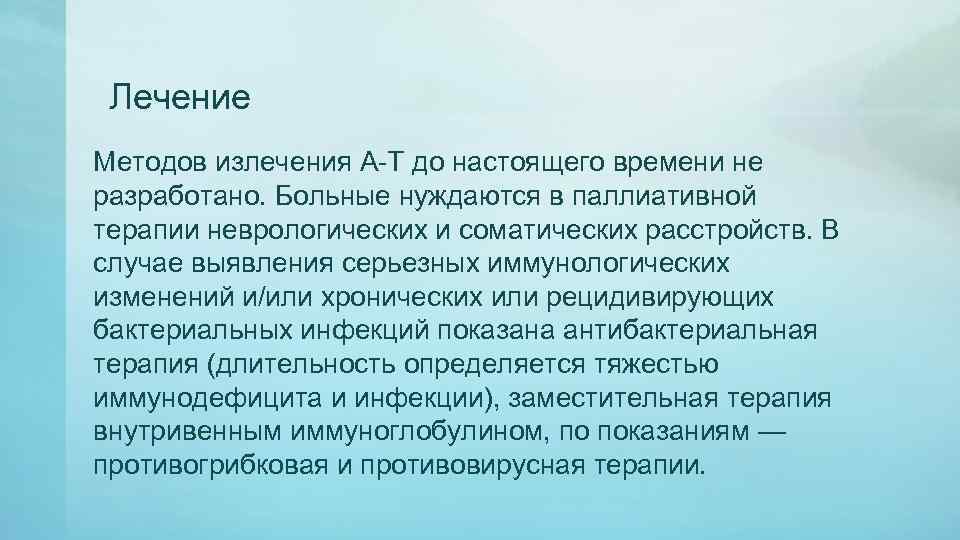 Лечение

Методов излечения А-Т до настоящего времени не разработано. Больные нуждаются в паллиативной терапии неврологических и соматических расстройств. В случае выявления серьезных иммунологических изменений и/или хронических или рецидивирующих бактериальных инфекций показана антибактериальная терапия (длительность определяется тяжестью иммунодефицита и инфекции), заместительная терапия внутривенным иммуноглобулином, по показаниям — противогрибковая и противовирусная терапии.